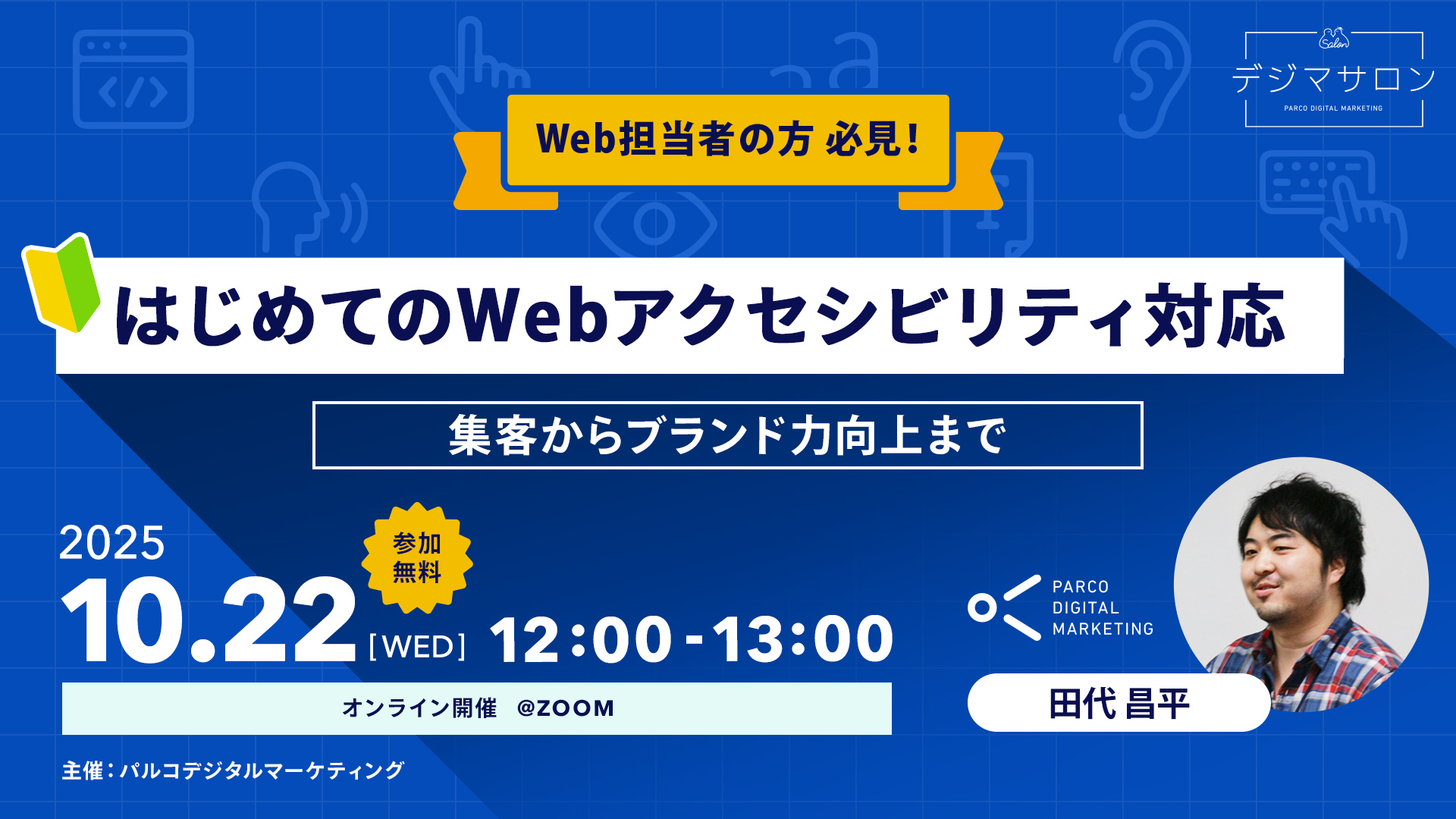 Salon
デジマサロン
PARCO DIGITAL MARKETING

Web担当者の方 必見!

はじめてのWebアクセシビリティ対応

集客からブランド力向上まで

2025
10.22 [WED] 12:00-13:00

参加無料

オンライン開催 @ZOOM

主催:パルコデジタルマーケティング

PARCO
DIGITAL
MARKETING

田代 昌平